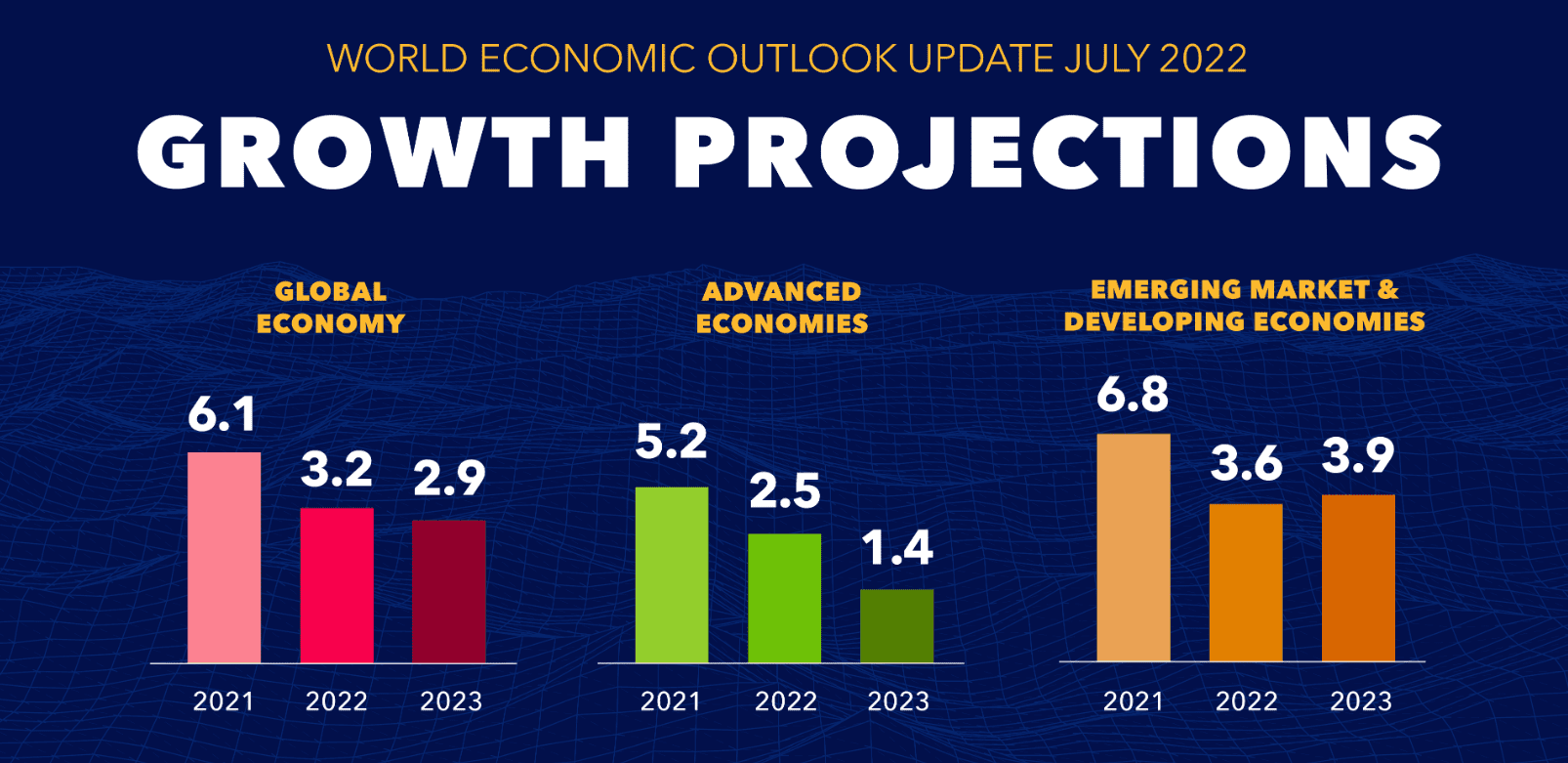 WORLD ECONOMIC OUTLOOK UPDATE JULY 2022

GROWTH PROJECTIONS

GLOBAL ECONOMY

6.1
3.2
2.9

2021 2022 2023

ADVANCED ECONOMIES

5.2
2.5
1.4

2021 2022 2023

EMERGING MARKET & DEVELOPING ECONOMIES

6.8
3.6
3.9

2021 2022 2023